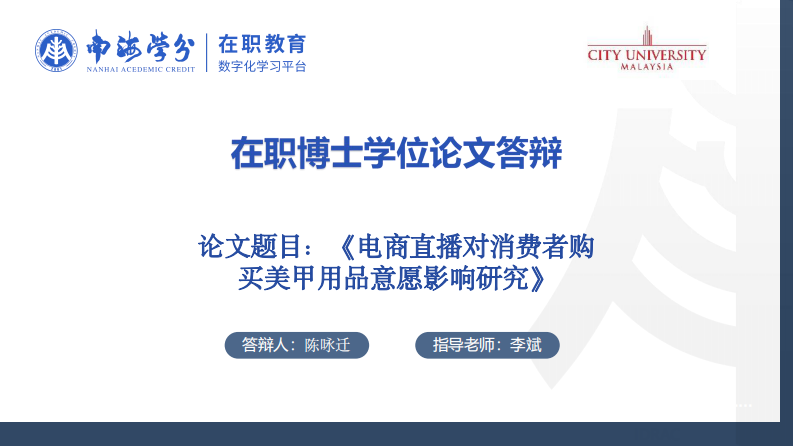 南海学分
NANHAI ACEDEMIC CREDIT
在职教育
数字化学习平台

CITY UNIVERSITY
MALAYSIA

在职博士学位论文答辩

论文题目：《电商直播对消费者购买美甲用品意愿影响研究》

答辩人：陈咏迁

指导老师：李斌